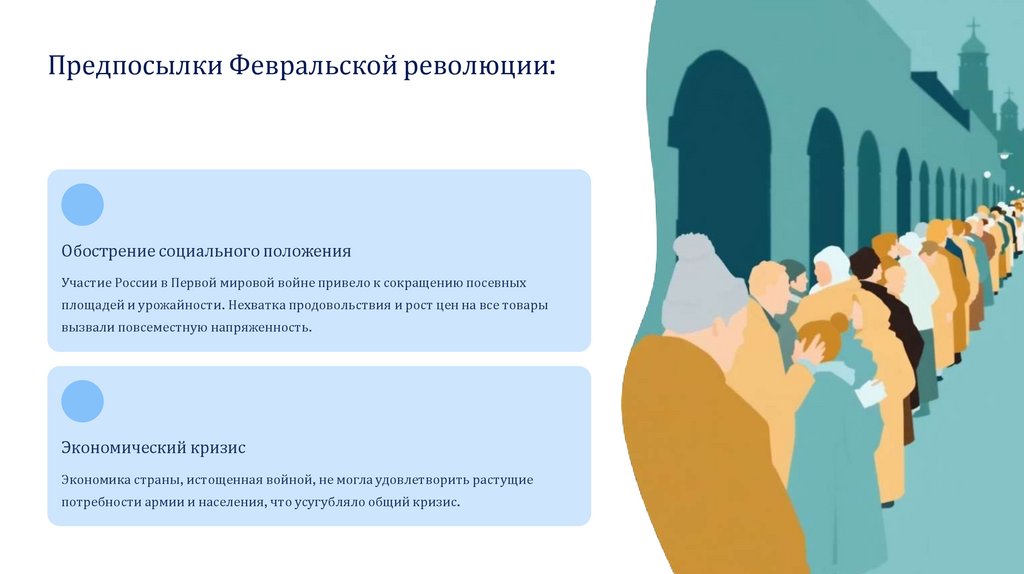 Предпосылки Февральской революции:

Обострение социального положения

Участие России в Первой мировой войне привело к сокращению посевных площадей и урожайности. Нехватка продовольствия и рост цен на все товары вызвали повсеместную напряженность.

Экономический кризис

Экономика страны, истощенная войной, не могла удовлетворить растущие потребности армии и населения, что усугубляло общий кризис.